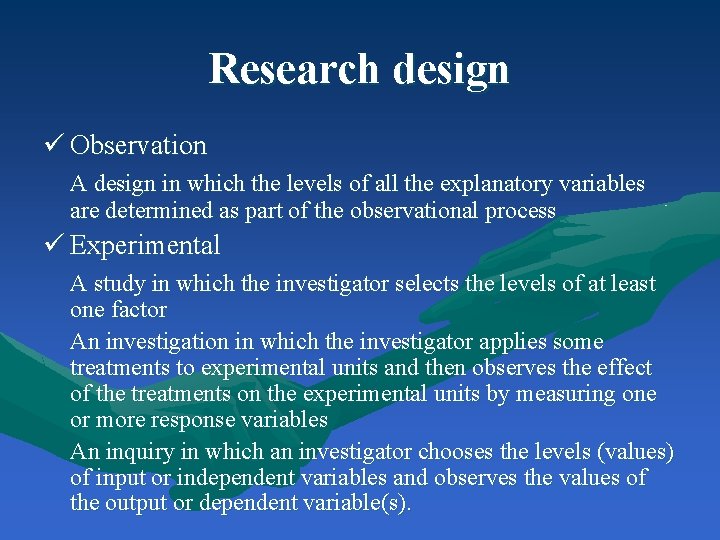 Research design

✓ Observation

A design in which the levels of all the explanatory variables are determined as part of the observational process

✓ Experimental

A study in which the investigator selects the levels of at least one factor

An investigation in which the investigator applies some treatments to experimental units and then observes the effect of the treatments on the experimental units by measuring one or more response variables

An inquiry in which an investigator chooses the levels (values) of input or independent variables and observes the values of the output or dependent variable(s).